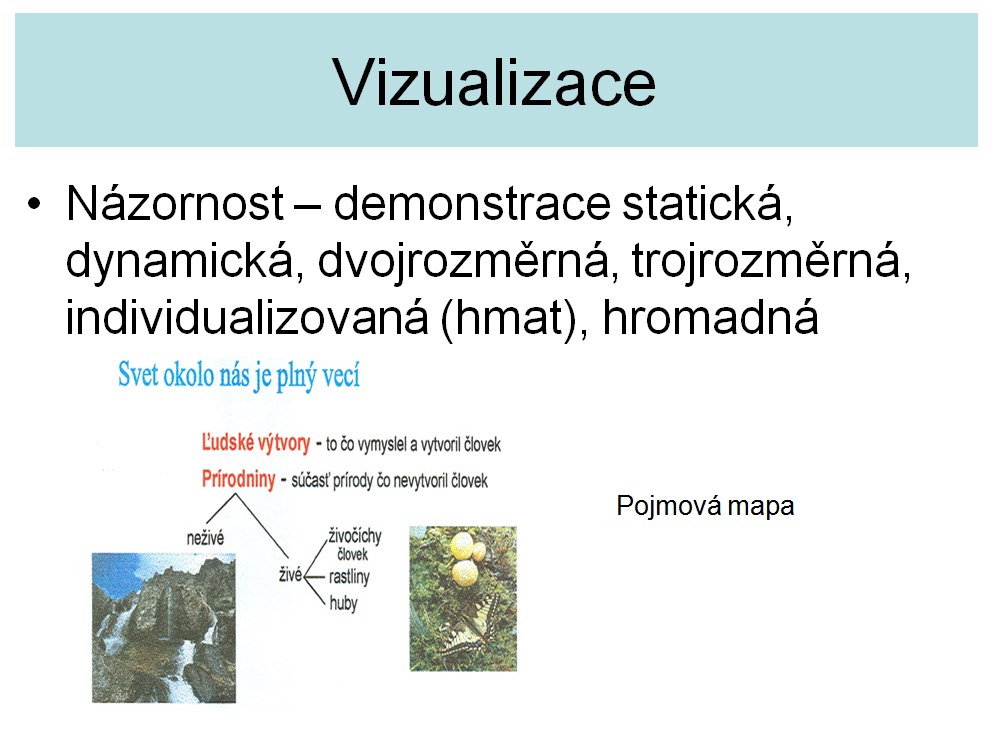 Vizualizace

• Názornost – demonstrace statická, dynamická, dvojrozměrná, trojrozměrná, individualizovaná (hmat), hromadná

Svet okolo nás je plný vecí

Ľudské výtvory - to čo vymyslel a vytvoril človek
Prírodniny - súčasť prírody čo nevytvoril človek

neživé
živé
živočíchy
človek
rastliny
huby

Pojmová mapa